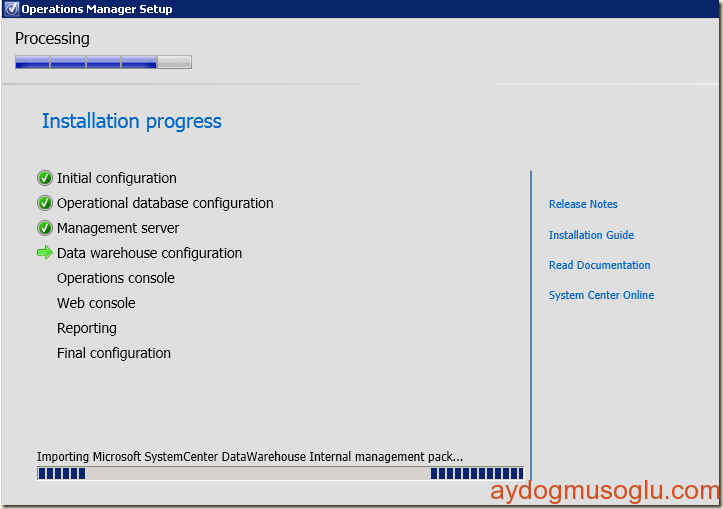 Operations Manager Setup

Processing

Installation progress

Initial configuration
Operational database configuration
Management server
Data warehouse configuration
Operations console
Web console
Reporting
Final configuration

Release Notes
Installation Guide
Read Documentation
System Center Online

Importing Microsoft SystemCenter DataWarehouse Internal management pack...

aydogmusoglu.com